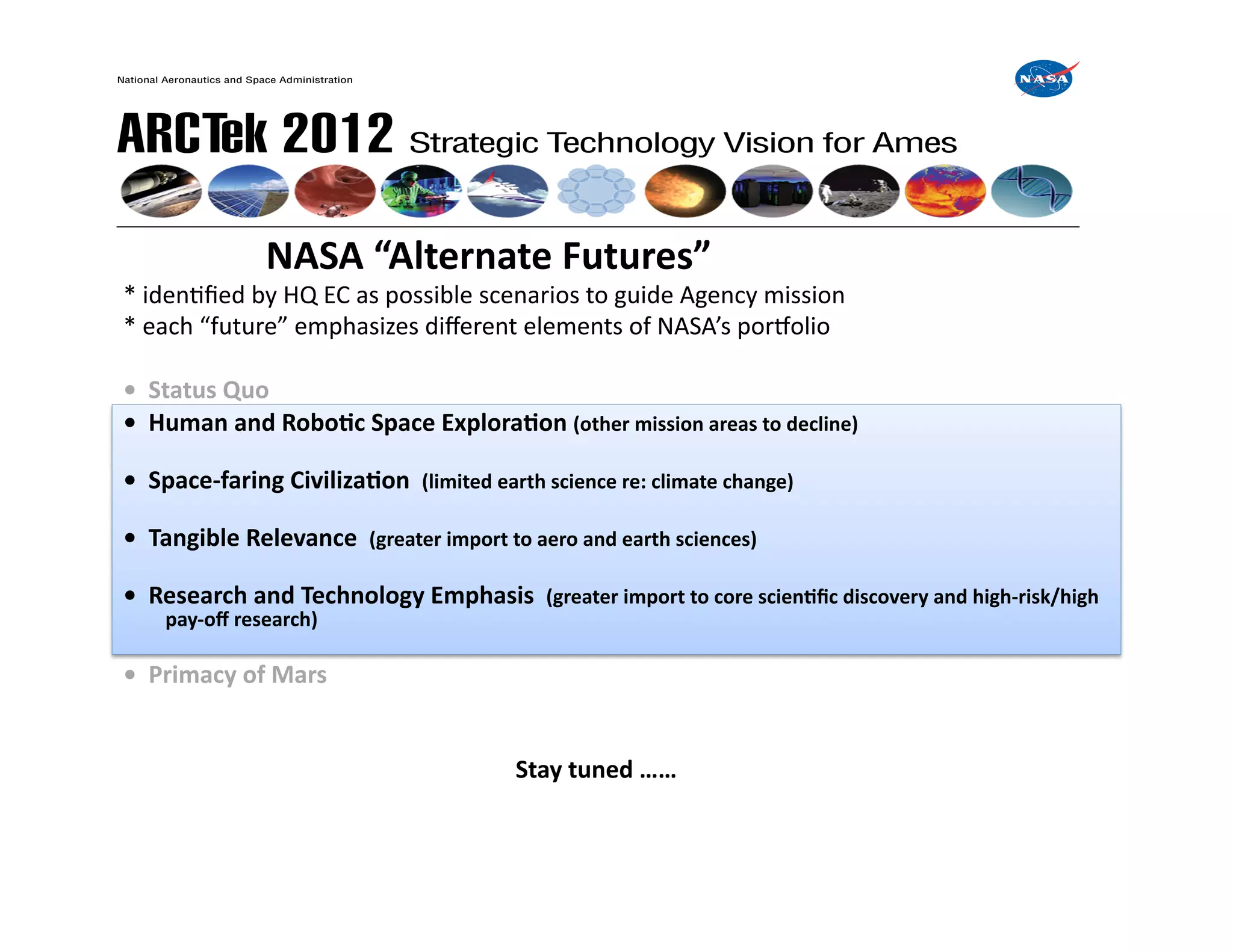 National Aeronautics and Space Administration

NASA

ARCTek 2012 Strategic Technology Vision for Ames

NASA “Alternate Futures”

* identified by HQ EC as possible scenarios to guide Agency mission
* each “future” emphasizes different elements of NASA’s portfolio

• Status Quo
• Human and Robotic Space Exploration (other mission areas to decline)
• Space-faring Civilization (limited earth science re: climate change)
• Tangible Relevance (greater import to aero and earth sciences)
• Research and Technology Emphasis (greater import to core scientific discovery and high-risk/high pay-off research)
• Primacy of Mars

Stay tuned ……